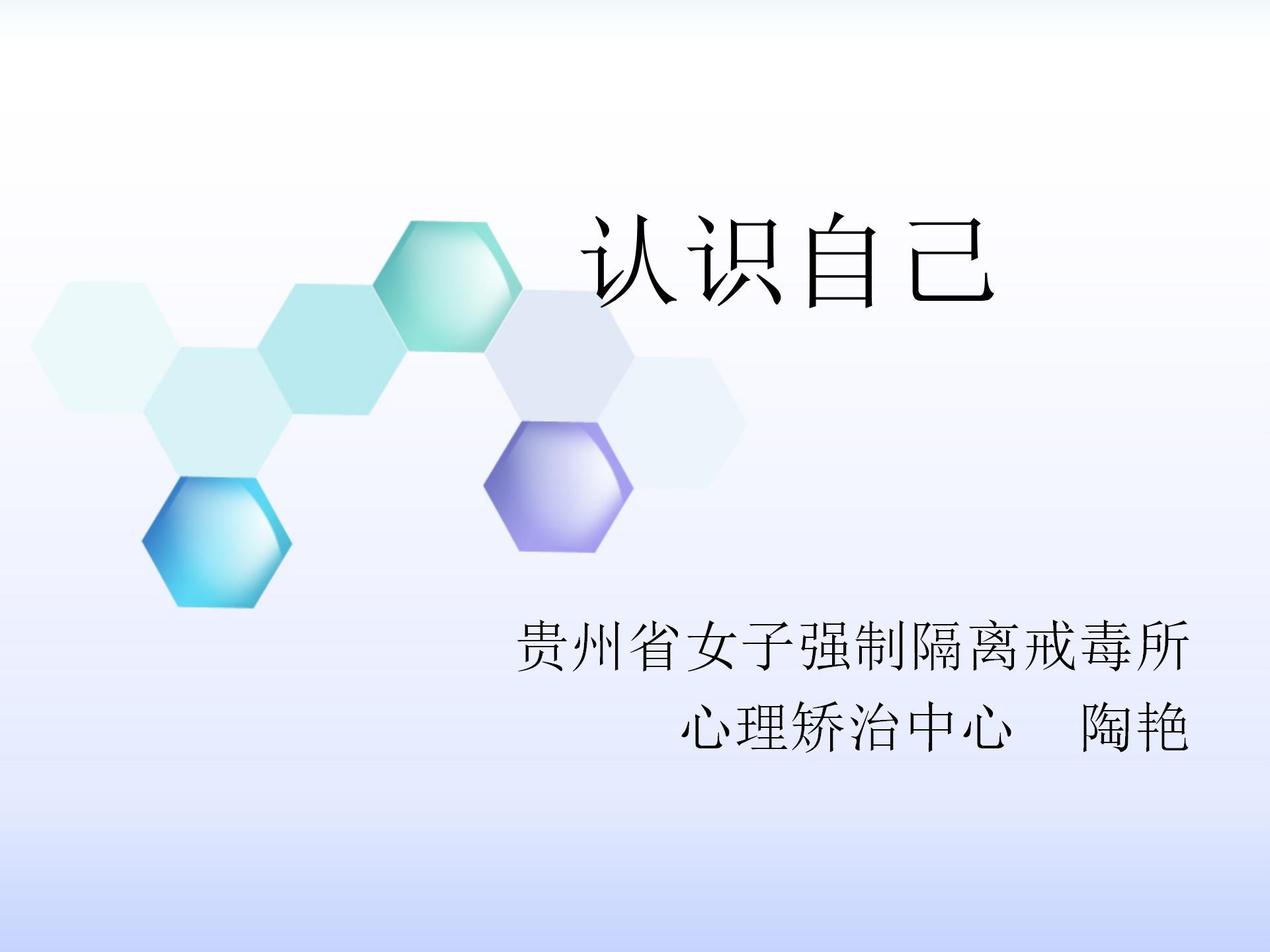 认识自己

贵州省女子强制隔离戒毒所
心理矫治中心　陶艳